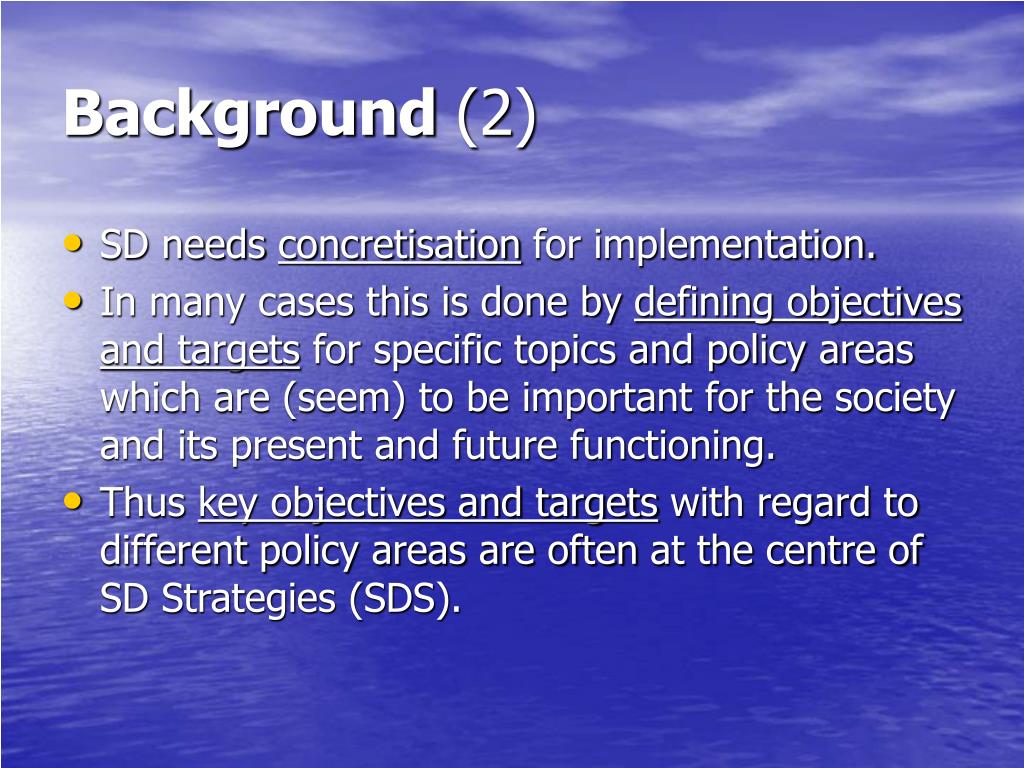 Background (2)

• SD needs concretisation for implementation.
• In many cases this is done by defining objectives and targets for specific topics and policy areas which are (seem) to be important for the society and its present and future functioning.
• Thus key objectives and targets with regard to different policy areas are often at the centre of SD Strategies (SDS).